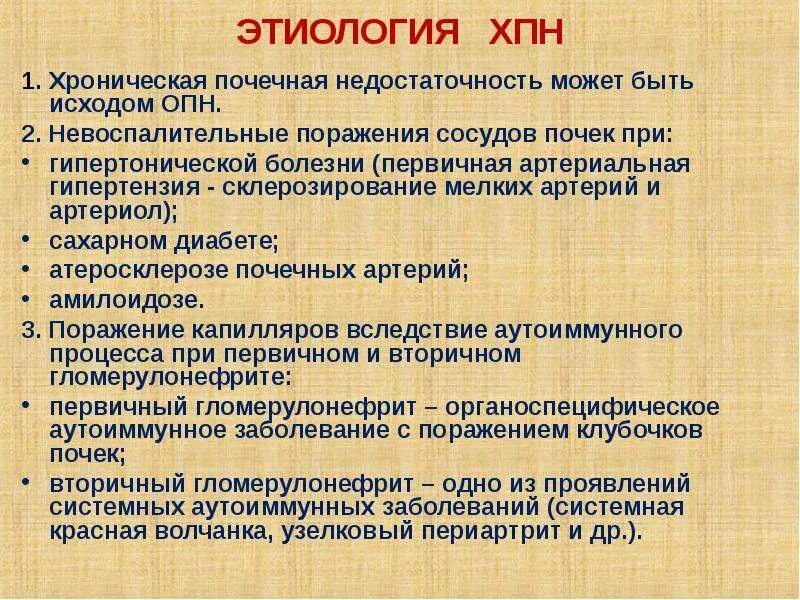 ЭТИОЛОГИЯ ХПН

1. Хроническая почечная недостаточность может быть исходом ОПН.

2. Невоспалительные поражения сосудов почек при:

• гипертонической болезни (первичная артериальная гипертензия - склерозирование мелких артерий и артериол);

• сахарном диабете;

• атеросклерозе почечных артерий;

• амилоидозе.

3. Поражение капилляров вследствие аутоиммунного процесса при первичном и вторичном гломерулонефрите:

• первичный гломерулонефрит – органоспецифическое аутоиммунное заболевание с поражением клубочков почек;

• вторичный гломерулонефрит – одно из проявлений системных аутоиммунных заболеваний (системная красная волчанка, узелковый периартрит и др.).